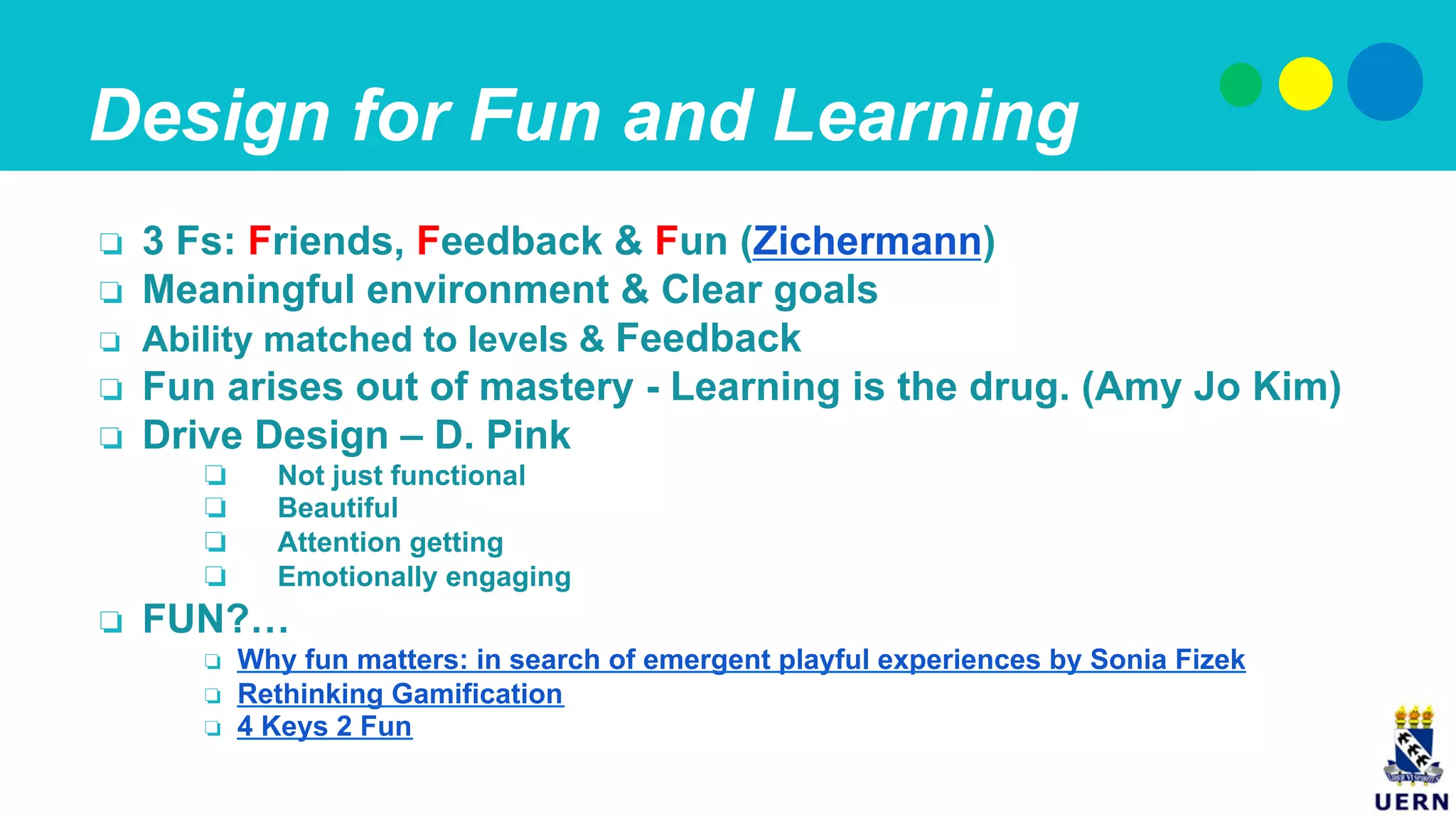 Design for Fun and Learning

❏ 3 Fs: Friends, Feedback & Fun (Zichermann)
❏ Meaningful environment & Clear goals
❏ Ability matched to levels & Feedback
❏ Fun arises out of mastery - Learning is the drug. (Amy Jo Kim)
❏ Drive Design – D. Pink
❏ Not just functional
❏ Beautiful
❏ Attention getting
❏ Emotionally engaging
❏ FUN?…
❏ Why fun matters: in search of emergent playful experiences by Sonia Fizek
❏ Rethinking Gamification
❏ 4 Keys 2 Fun

UERN